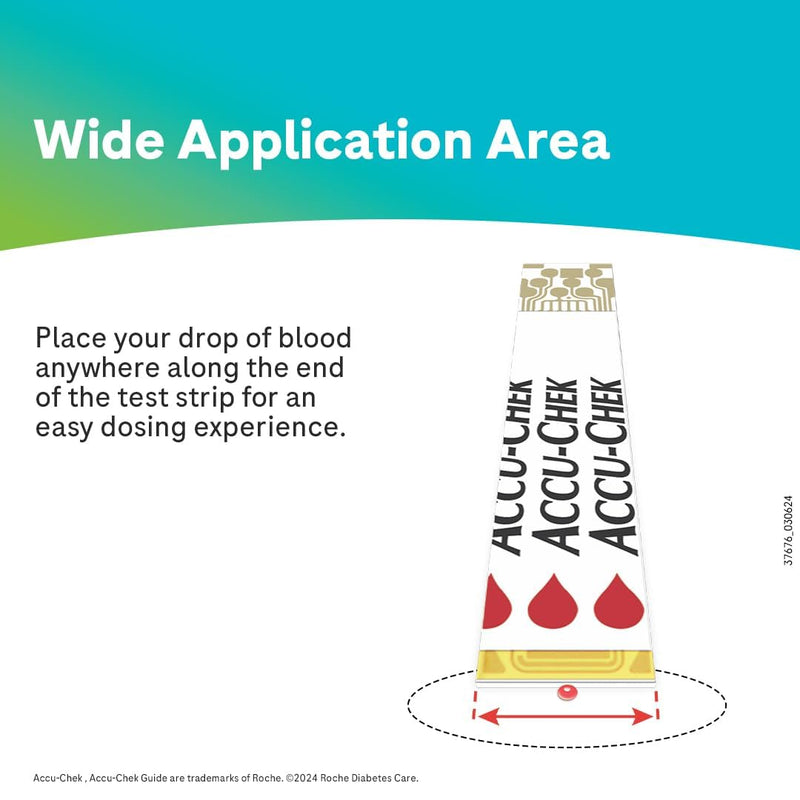 Wide Application Area

Place your drop of blood anywhere along the end of the test strip for an easy dosing experience.

ACCU-CHEK
ACCU-CHEK
ACCU-CHEK

37676_030624

Accu-Chek , Accu-Chek Guide are trademarks of Roche. ©2024 Roche Diabetes Care.